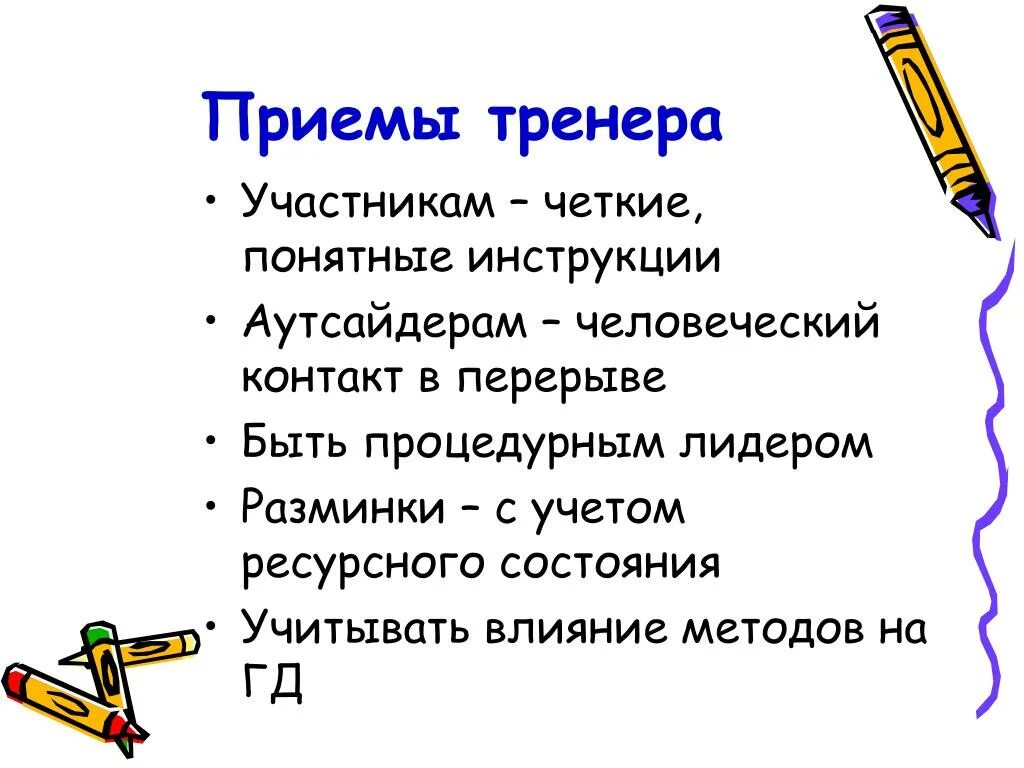 Приемы тренера

• Участникам – четкие, понятные инструкции
• Аутсайдерам – человеческий контакт в перерыве
• Быть процедурным лидером
• Разминки – с учетом ресурсного состояния
• Учитывать влияние методов на ГД